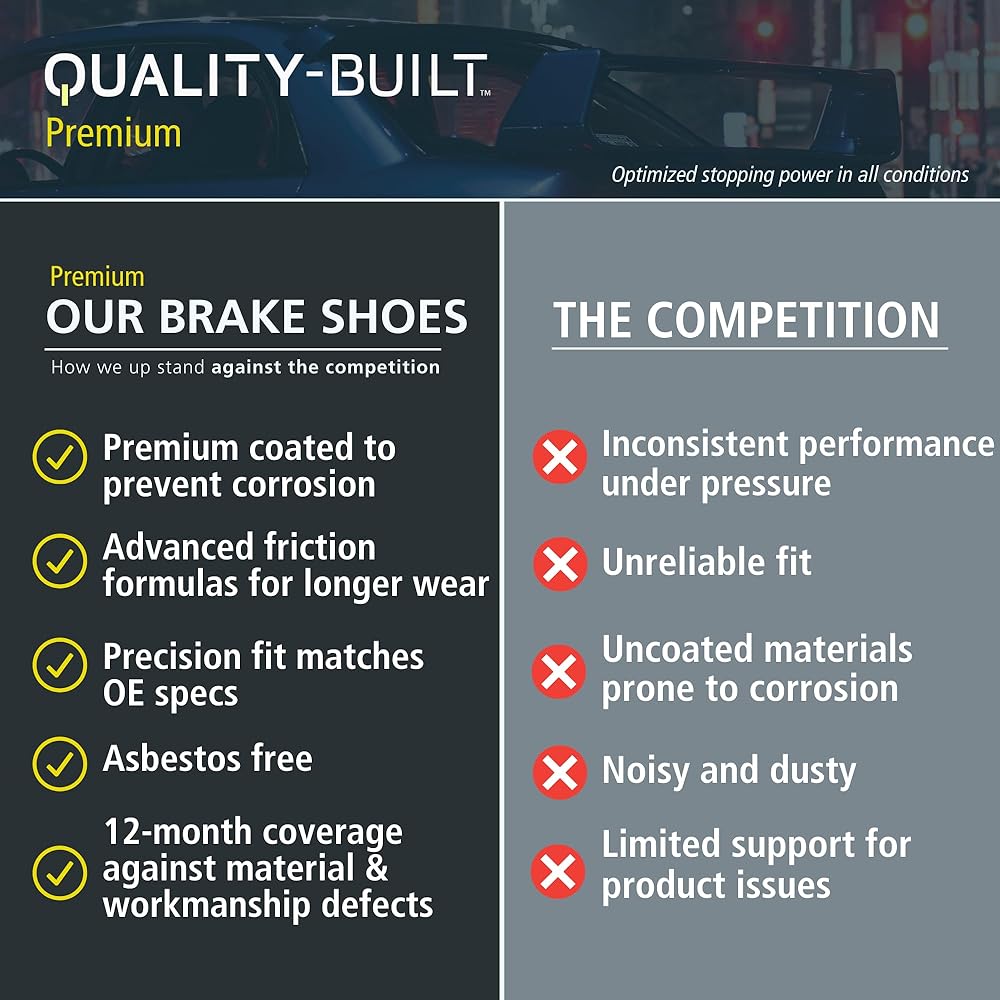 QUALITY-BUILT™
Premium

Optimized stopping power in all conditions

Premium
OUR BRAKE SHOES
How we up stand against the competition

Premium coated to prevent corrosion

Advanced friction formulas for longer wear

Precision fit matches OE specs

Asbestos free

12-month coverage against material & workmanship defects

THE COMPETITION

Inconsistent performance under pressure

Unreliable fit

Uncoated materials prone to corrosion

Noisy and dusty

Limited support for product issues